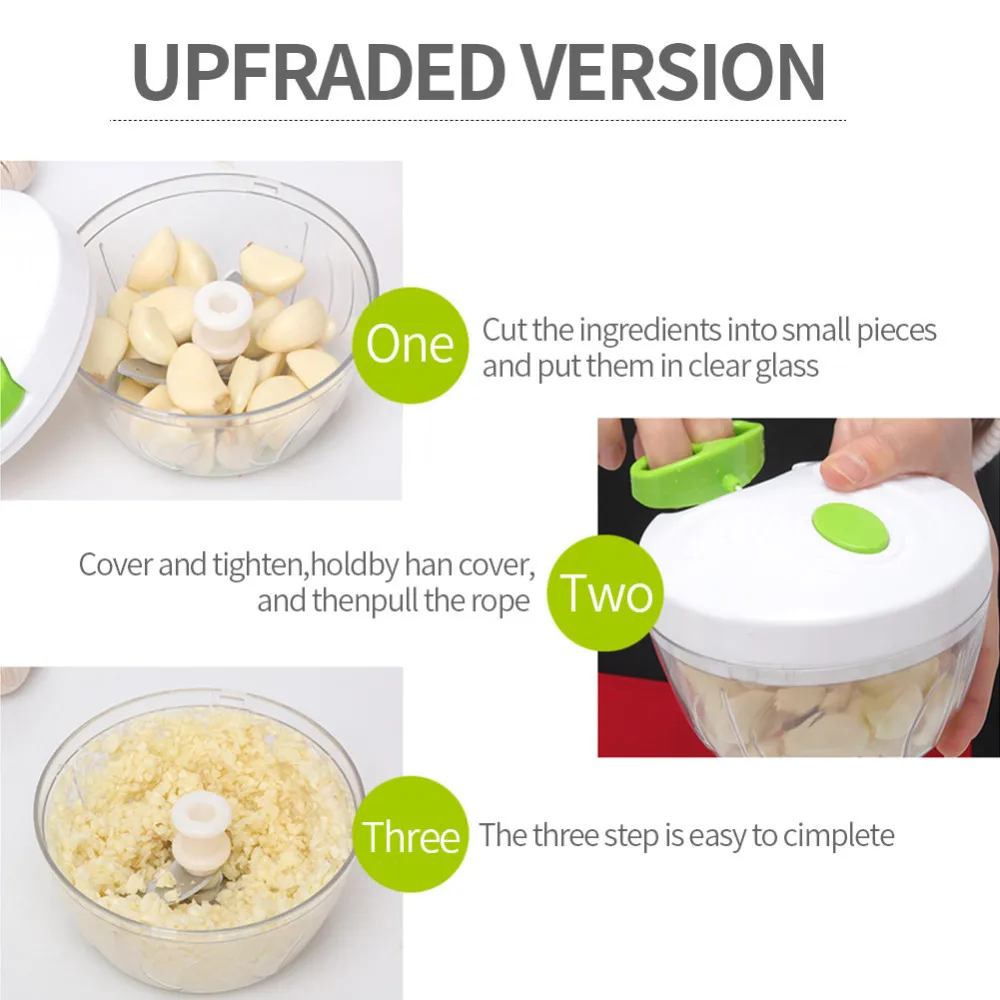 UPFRADED VERSION

One

Cut the ingredients into small pieces and put them in clear glass

Cover and tighten,holdby han cover, and thenpull the rope

Two

Three

The three step is easy to cimplete